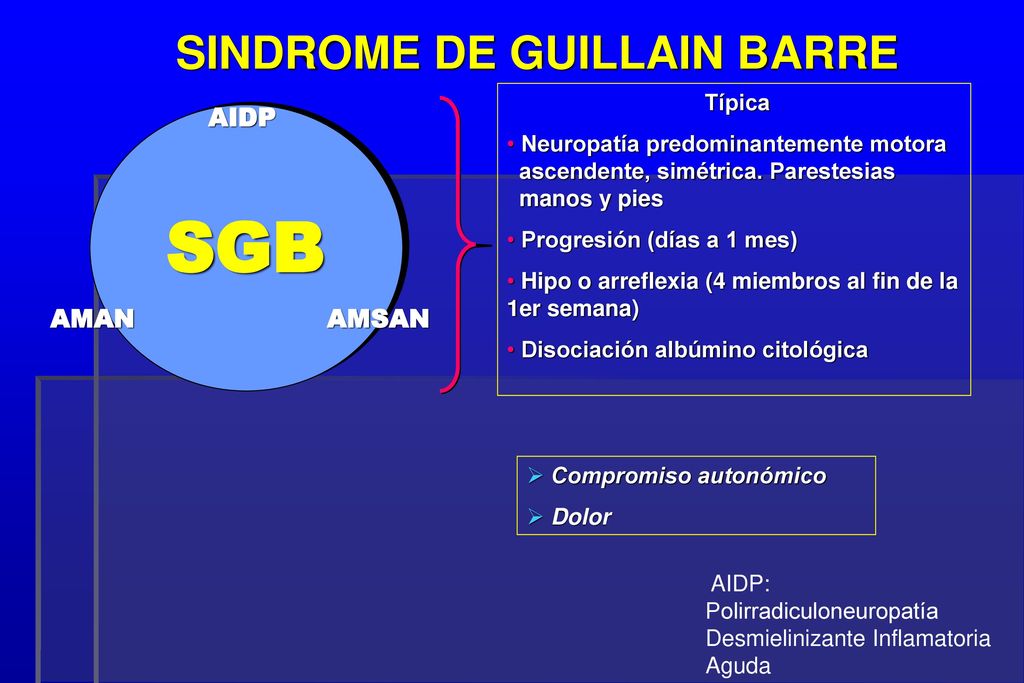 SINDROME DE GUILLAIN BARRE

AIDP

SGB

AMAN

AMSAN

Típica

• Neuropatía predominantemente motora ascendente, simétrica. Parestesias manos y pies

• Progresión (días a 1 mes)

• Hipo o arreflexia (4 miembros al fin de la 1er semana)

• Disociación albúmino citológica

➢ Compromiso autonómico

➢ Dolor

AIDP: Polirradiculoneuropatía Desmielinizante Inflamatoria Aguda